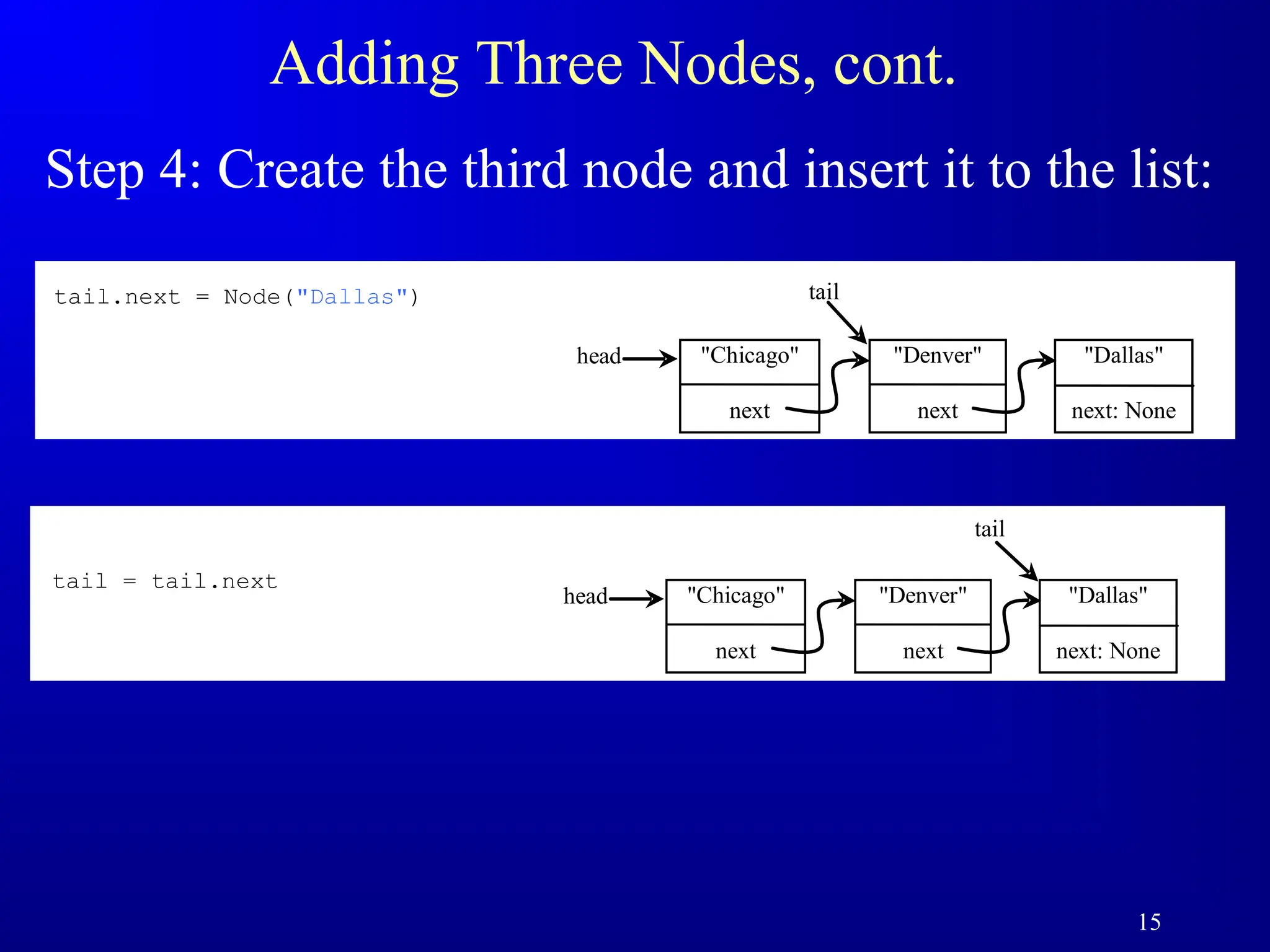 Adding Three Nodes, cont.

Step 4: Create the third node and insert it to the list:

tail.next = Node("Dallas")

tail

head

"Chicago"

next

"Denver"

next

"Dallas"

next: None

tail = tail.next

tail

head

"Chicago"

next

"Denver"

next

"Dallas"

next: None

15